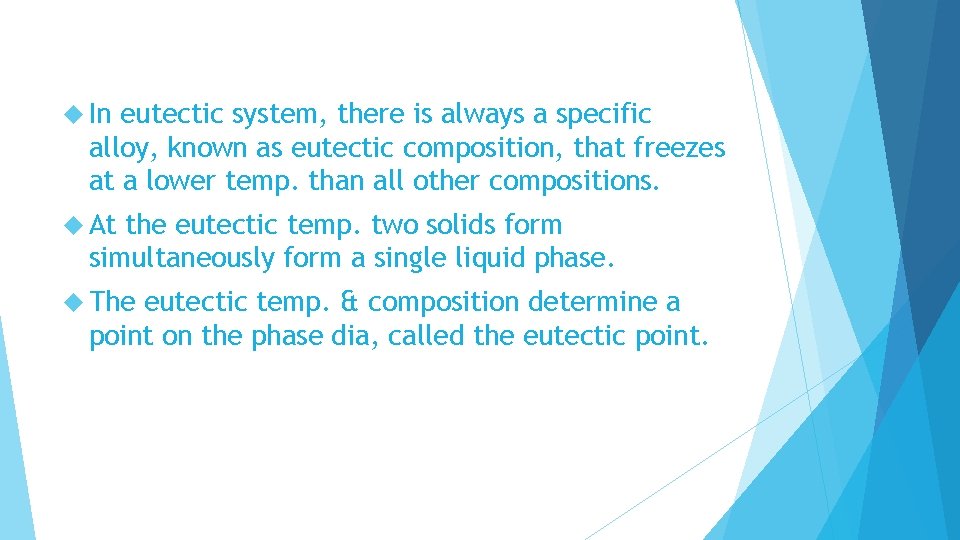 In eutectic system, there is always a specific alloy, known as eutectic composition, that freezes at a lower temp. than all other compositions.

At the eutectic temp. two solids form simultaneously form a single liquid phase.

The eutectic temp. & composition determine a point on the phase dia, called the eutectic point.